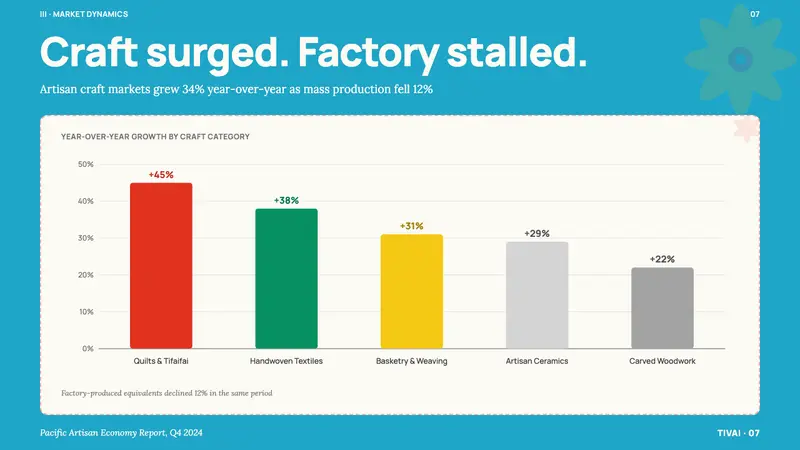 III · MARKET DYNAMICS

07

Craft surged. Factory stalled.

Artisan craft markets grew 34% year-over-year as mass production fell 12%

YEAR-OVER-YEAR GROWTH BY CRAFT CATEGORY

50%

40%

30%

20%

10%

0%

+45%

+38%

+31%

+29%

+22%

Quilts & Tifaifai

Handwoven Textiles

Basketry & Weaving

Artisan Ceramics

Carved Woodwork

Factory-produced equivalents declined 12% in the same period

Pacific Artisan Economy Report, Q4 2024

TIVAI · 07